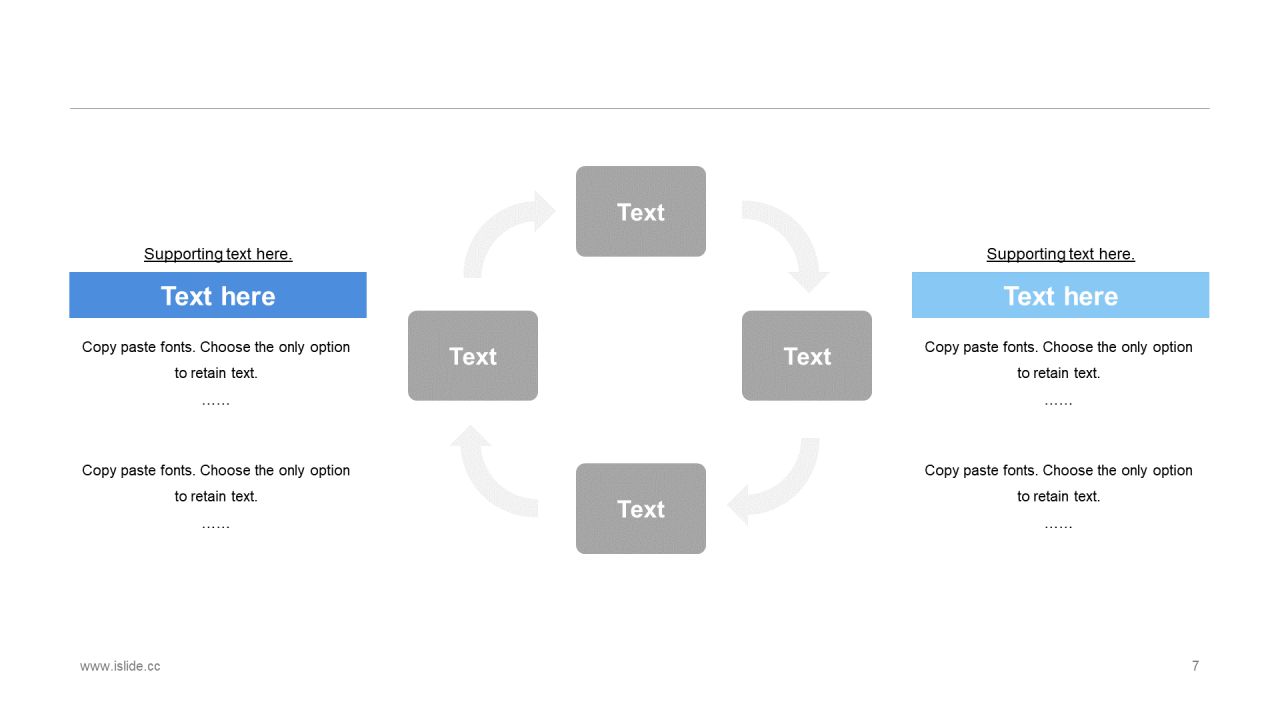 Supporting text here.

Text here

Copy paste fonts. Choose the only option to retain text.
……

Copy paste fonts. Choose the only option to retain text.
……

Text

Text

Text

Text

Supporting text here.

Text here

Copy paste fonts. Choose the only option to retain text.
……

Copy paste fonts. Choose the only option to retain text.
……

www.islide.cc

7